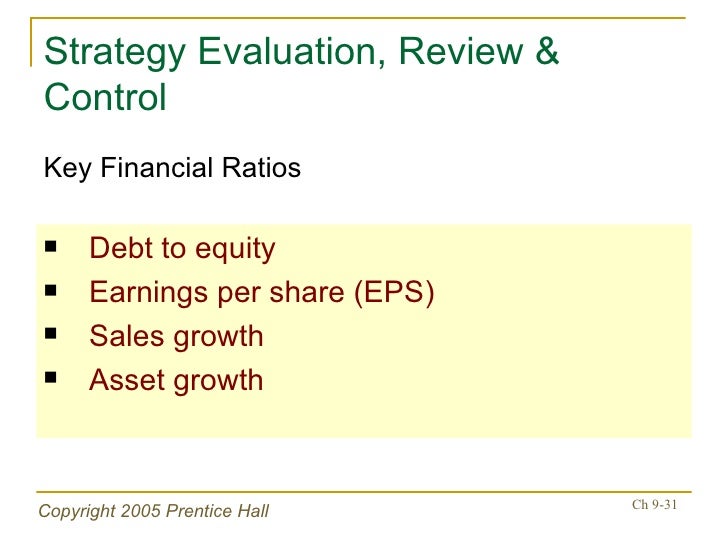 Strategy Evaluation, Review & Control

Key Financial Ratios

- Debt to equity
- Earnings per share (EPS)
- Sales growth
- Asset growth

Copyright 2005 Prentice Hall

Ch 9-31